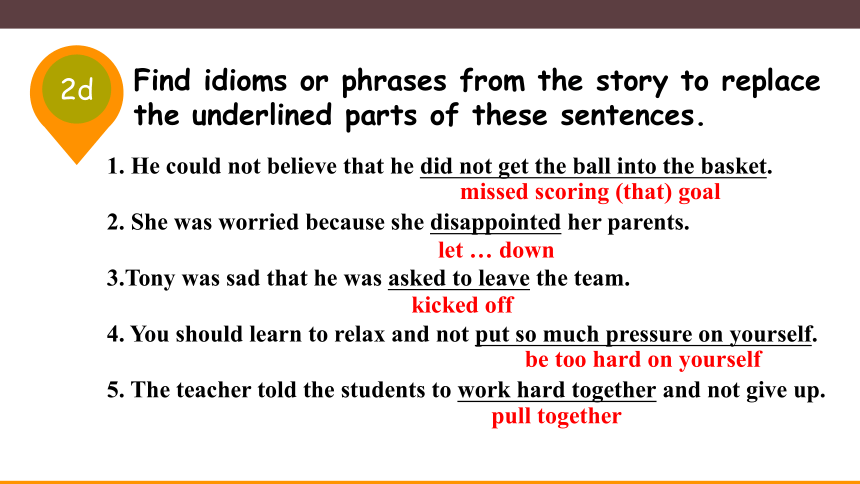 2d

Find idioms or phrases from the story to replace the underlined parts of these sentences.

1. He could not believe that he did not get the ball into the basket.
missed scoring (that) goal

2. She was worried because she disappointed her parents.
let … down

3.Tony was sad that he was asked to leave the team.
kicked off

4. You should learn to relax and not put so much pressure on yourself.
be too hard on yourself

5. The teacher told the students to work hard together and not give up.
pull together